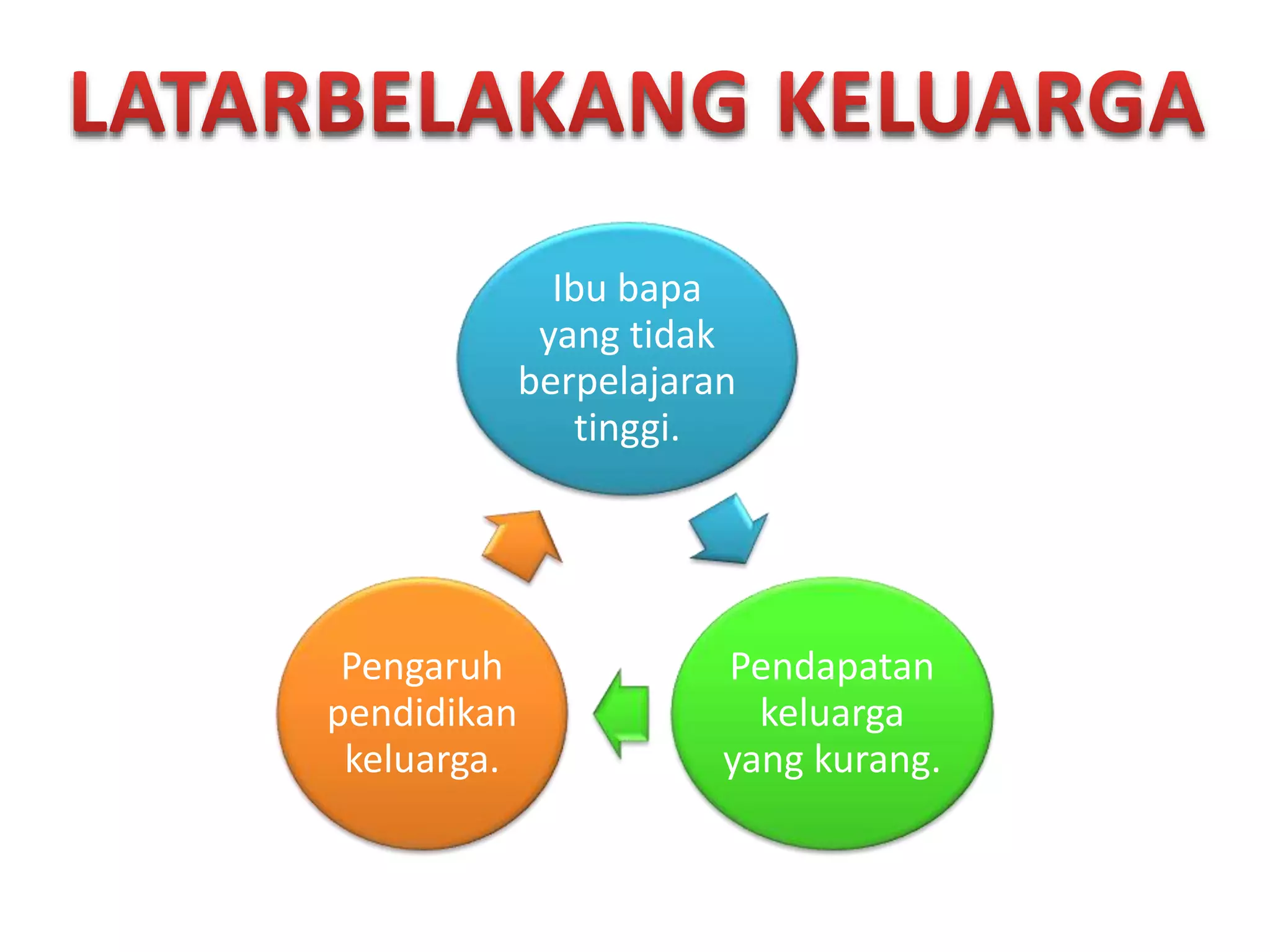 LATARBELAKANG KELUARGA

Ibu bapa yang tidak berpelajaran tinggi.

Pendapatan keluarga yang kurang.

Pengaruh pendidikan keluarga.